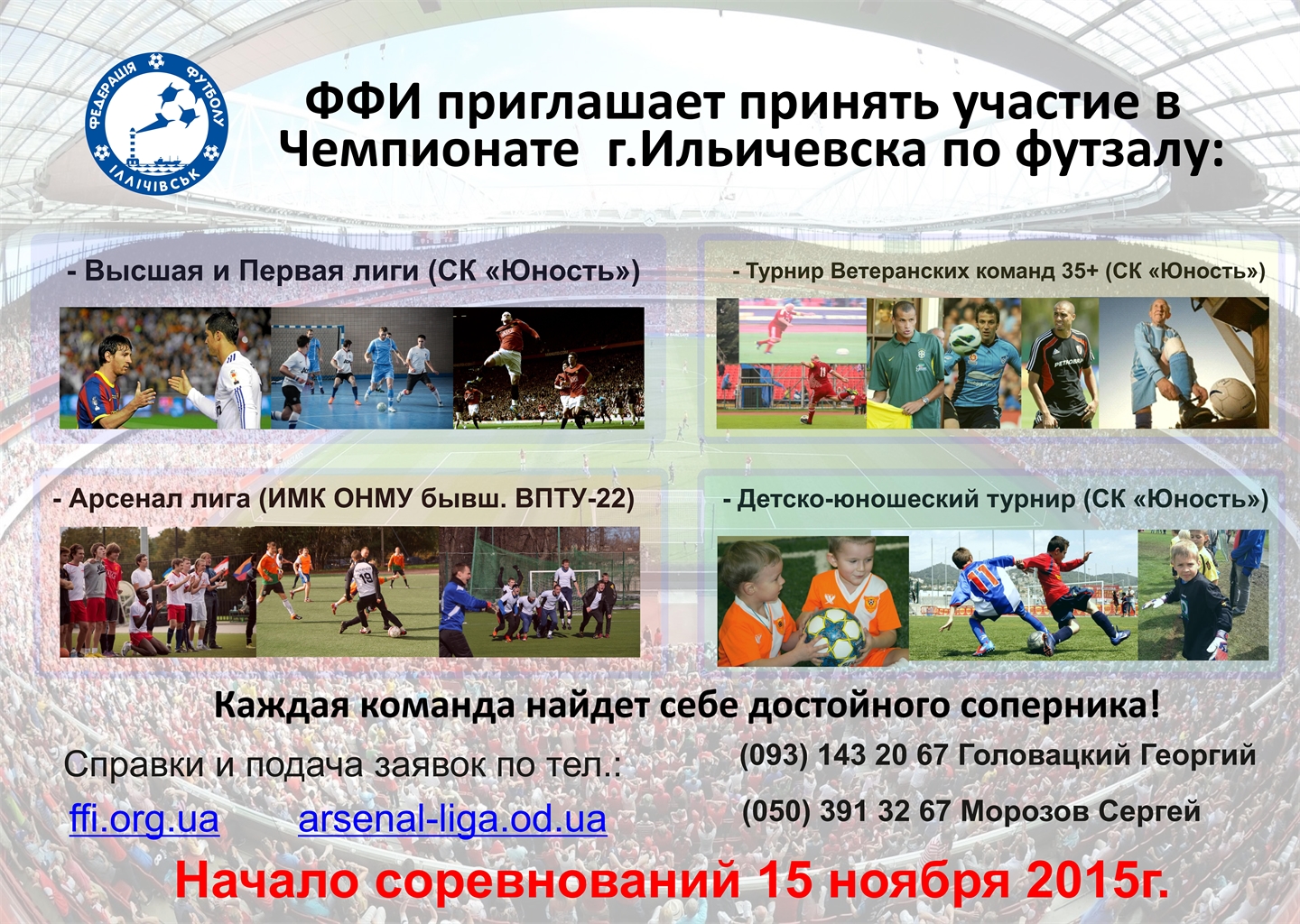 ФЕДЕРАЦІЯ ФУТБОЛУ ІЛЛІЧІВСЬК

ФФИ приглашает принять участие в Чемпионате г.Ильичевска по футзалу:

- Высшая и Первая лиги (СК «Юность»)

- Турнир Ветеранских команд 35+ (СК «Юность»)

- Арсенал лига (ИМК ОНМУ бывш. ВПТУ-22)

- Детско-юношеский турнир (СК «Юность»)

Каждая команда найдет себе достойного соперника!

Справки и подача заявок по тел.:

(093) 143 20 67 Головацкий Георгий

(050) 391 32 67 Морозов Сергей

ffi.org.ua arsenal-liga.od.ua

Начало соревнований 15 ноября 2015г.